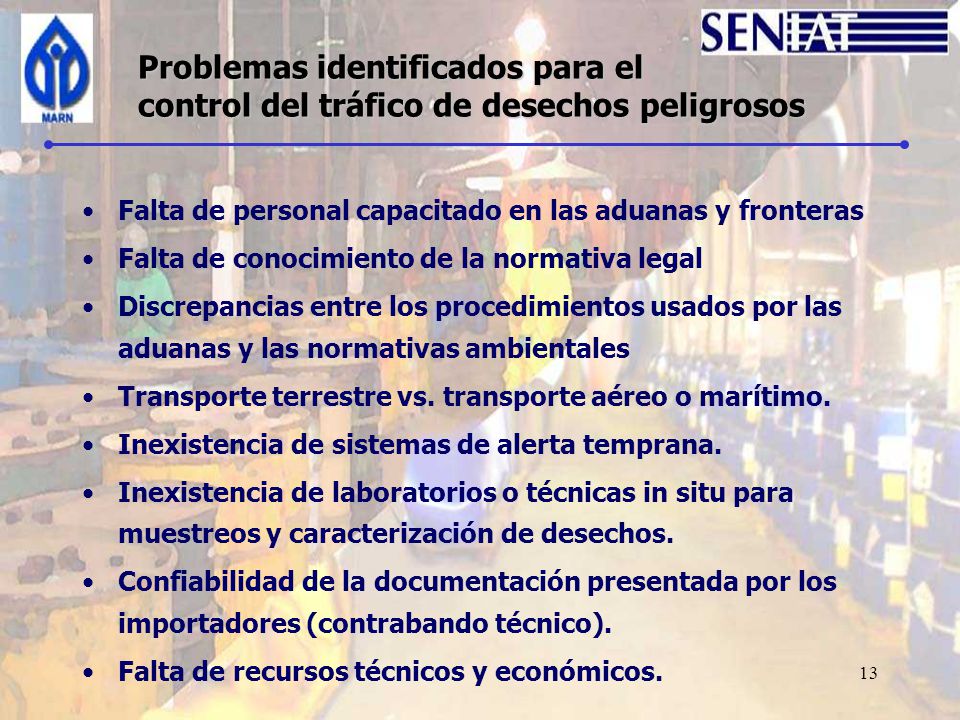 MARN

SENIAT

Problemas identificados para el control del tráfico de desechos peligrosos

• Falta de personal capacitado en las aduanas y fronteras
• Falta de conocimiento de la normativa legal
• Discrepancias entre los procedimientos usados por las aduanas y las normativas ambientales
• Transporte terrestre vs. transporte aéreo o marítimo.
• Inexistencia de sistemas de alerta temprana.
• Inexistencia de laboratorios o técnicas in situ para muestreos y caracterización de desechos.
• Confiabilidad de la documentación presentada por los importadores (contrabando técnico).
• Falta de recursos técnicos y económicos.

13